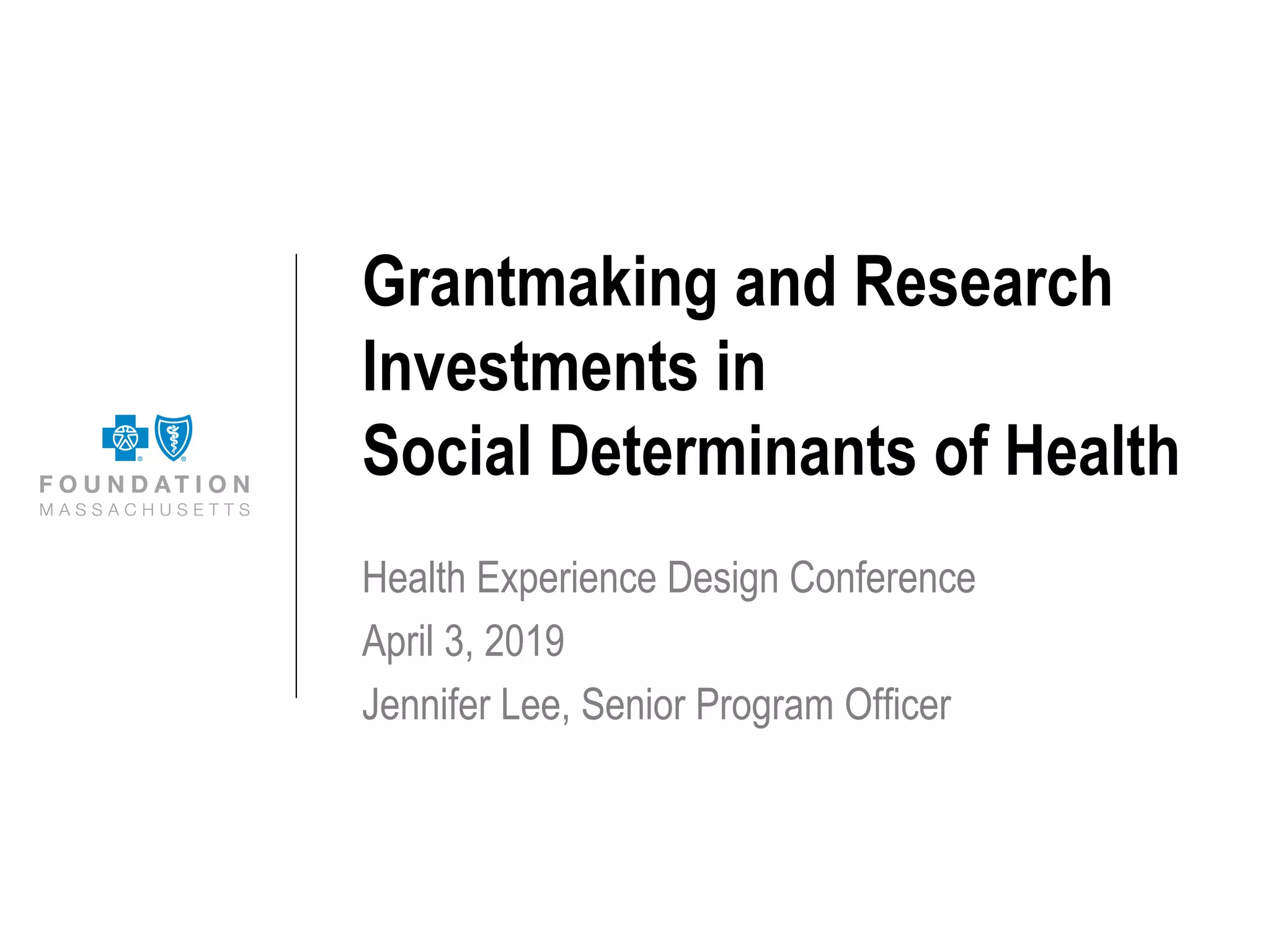 FOUNDATION
MASSACHUSETTS

Grantmaking and Research Investments in Social Determinants of Health

Health Experience Design Conference

April 3, 2019

Jennifer Lee, Senior Program Officer